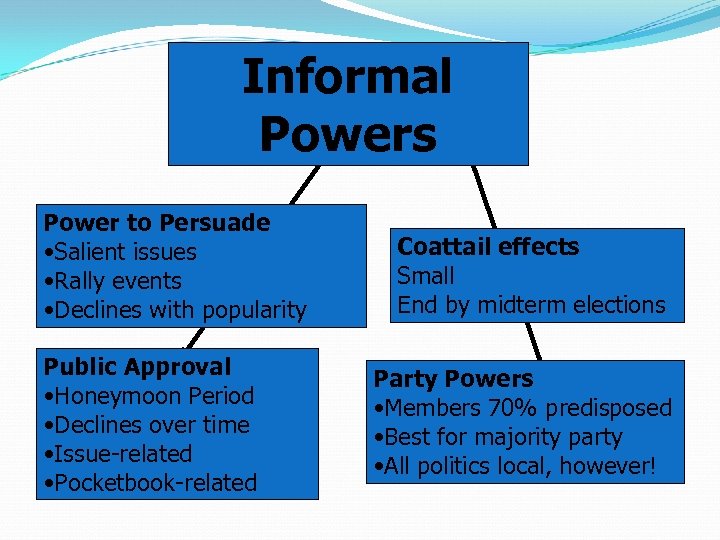 Informal Powers

Power to Persuade
•Salient issues
•Rally events
•Declines with popularity

Public Approval
•Honeymoon Period
•Declines over time
•Issue-related
•Pocketbook-related

Coattail effects
Small
End by midterm elections

Party Powers
•Members 70% predisposed
•Best for majority party
•All politics local, however!